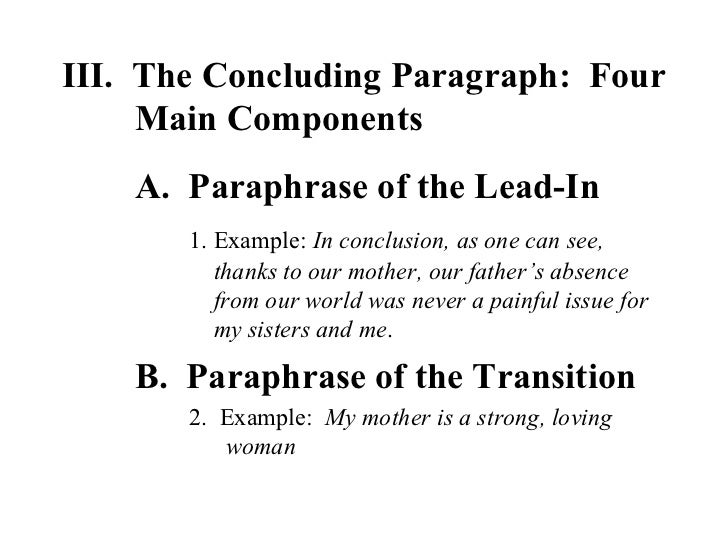 III. The Concluding Paragraph: Four Main Components

A. Paraphrase of the Lead-In

1. Example: In conclusion, as one can see, thanks to our mother, our father's absence from our world was never a painful issue for my sisters and me.

B. Paraphrase of the Transition

2. Example: My mother is a strong, loving woman